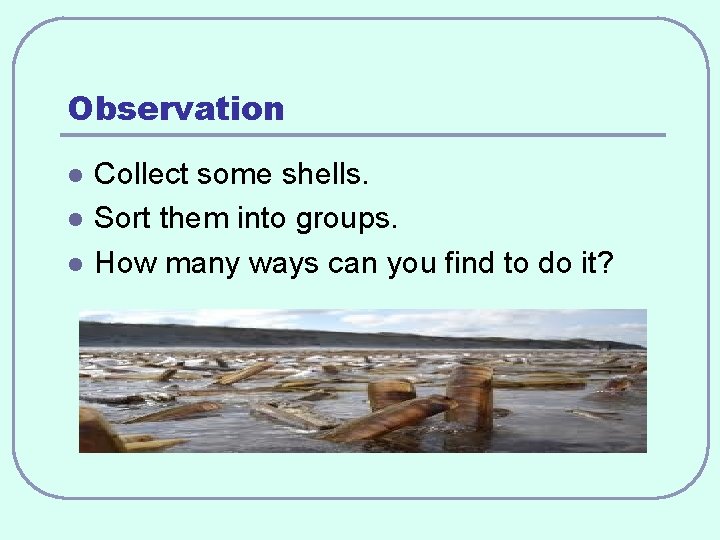 Observation

• Collect some shells.
• Sort them into groups.
• How many ways can you find to do it?